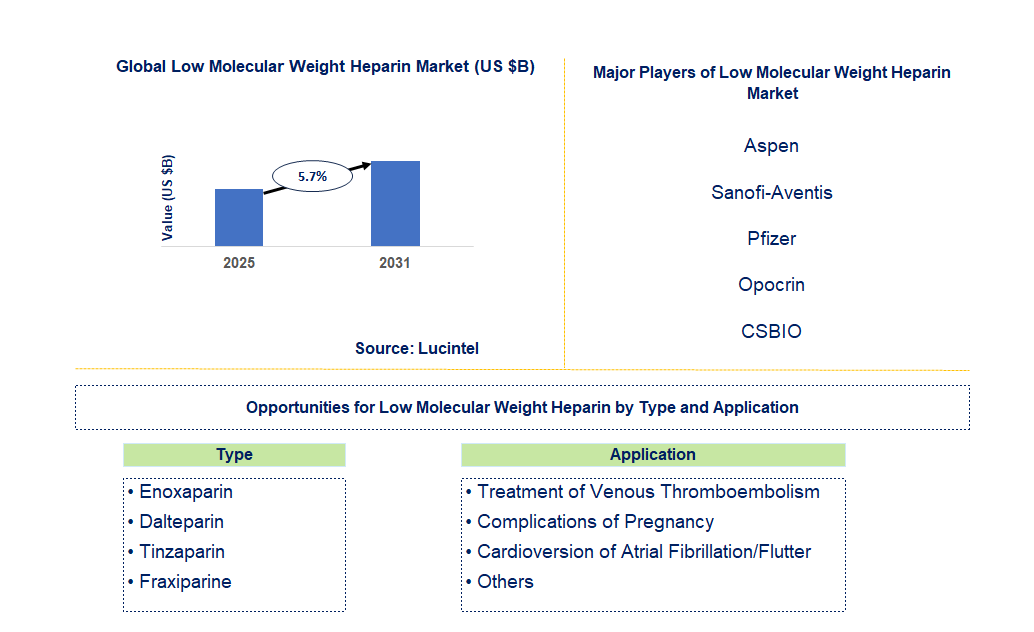 Global Low Molecular Weight Heparin Market (US $B)

Value (US $B)

5.7%

2025

2031

Source: Lucintel

Major Players of Low Molecular Weight Heparin Market

Aspen

Sanofi-Aventis

Pfizer

Opocrin

CSBIO

Opportunities for Low Molecular Weight Heparin by Type and Application

Type

• Enoxaparin
• Dalteparin
• Tinzaparin
• Fraxiparine

Application

• Treatment of Venous Thromboembolism
• Complications of Pregnancy
• Cardioversion of Atrial Fibrillation/Flutter
• Others